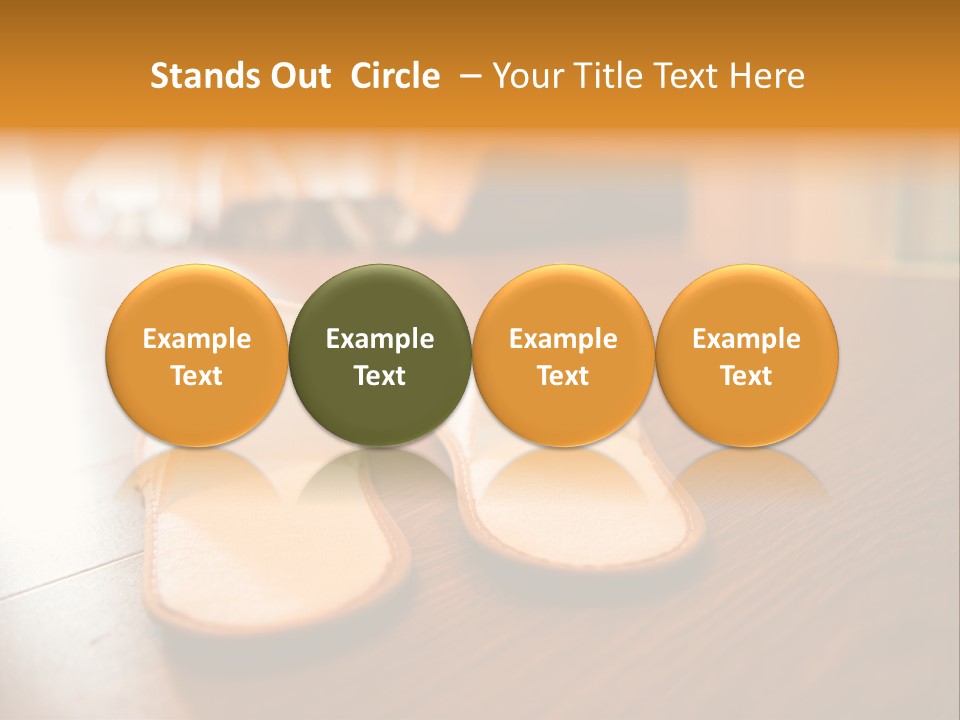 Stands Out Circle – Your Title Text Here

Example Text

Example Text

Example Text

Example Text